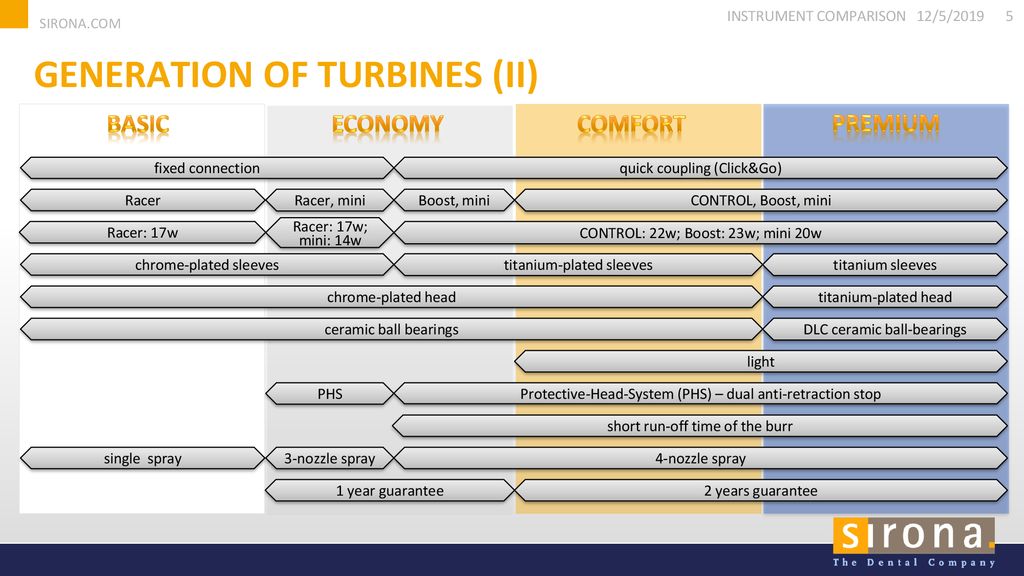 SIRONA.COM

INSTRUMENT COMPARISON 12/5/2019 5

GENERATION OF TURBINES (II)

BASIC ECONOMY COMFORT PREMIUM

fixed connection
quick coupling (Click&Go)

Racer
Racer, mini
Boost, mini
CONTROL, Boost, mini

Racer: 17w
Racer: 17w; mini: 14w
CONTROL: 22w; Boost: 23w; mini 20w

chrome-plated sleeves
titanium-plated sleeves
titanium sleeves

chrome-plated head
titanium-plated head

ceramic ball bearings
DLC ceramic ball-bearings

light

PHS
Protective-Head-System (PHS) – dual anti-retraction stop

short run-off time of the burr

single spray
3-nozzle spray
4-nozzle spray

1 year guarantee
2 years guarantee

sirona.
The Dental Company